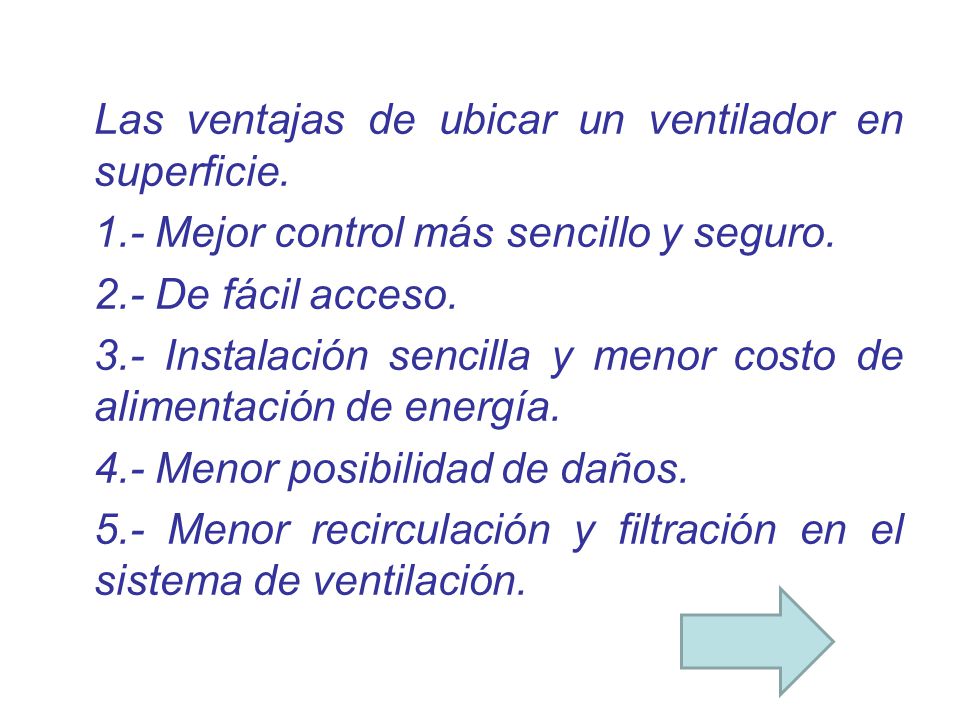 Las ventajas de ubicar un ventilador en superficie.

1.- Mejor control más sencillo y seguro.

2.- De fácil acceso.

3.- Instalación sencilla y menor costo de alimentación de energía.

4.- Menor posibilidad de daños.

5.- Menor recirculación y filtración en el sistema de ventilación.